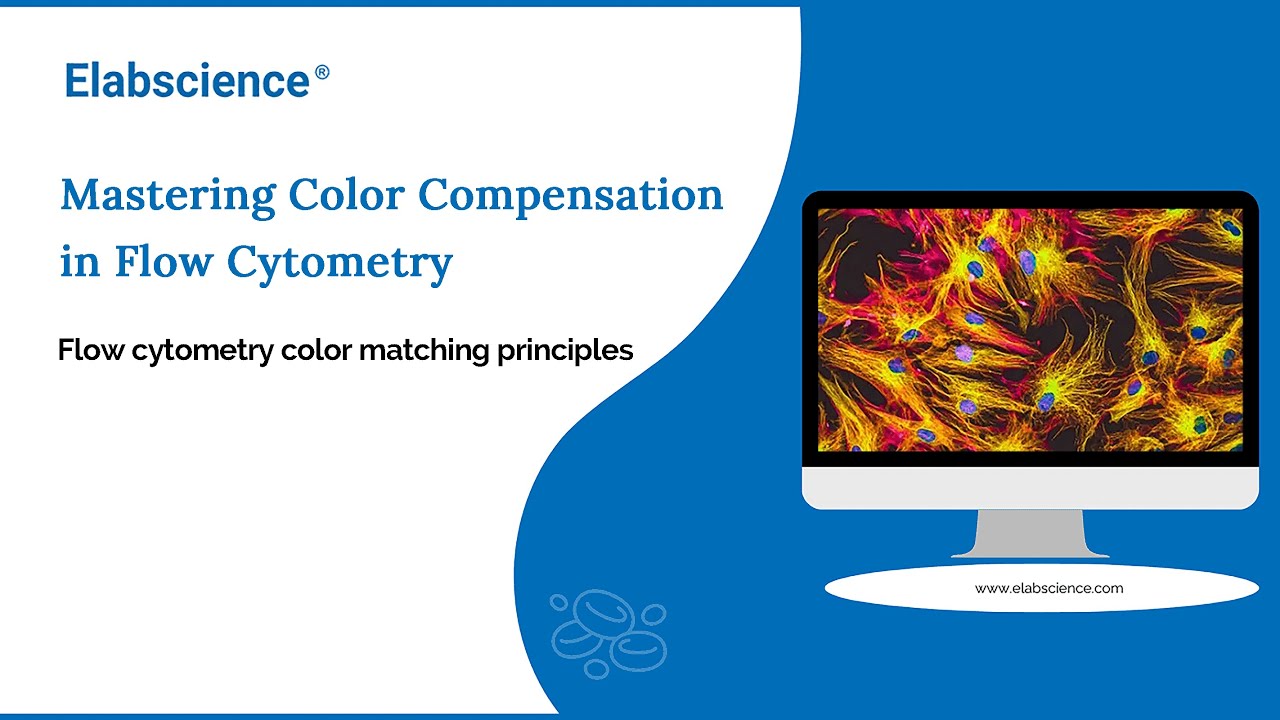 Elabscience®

Mastering Color Compensation in Flow Cytometry

Flow cytometry color matching principles

www.elabscience.com